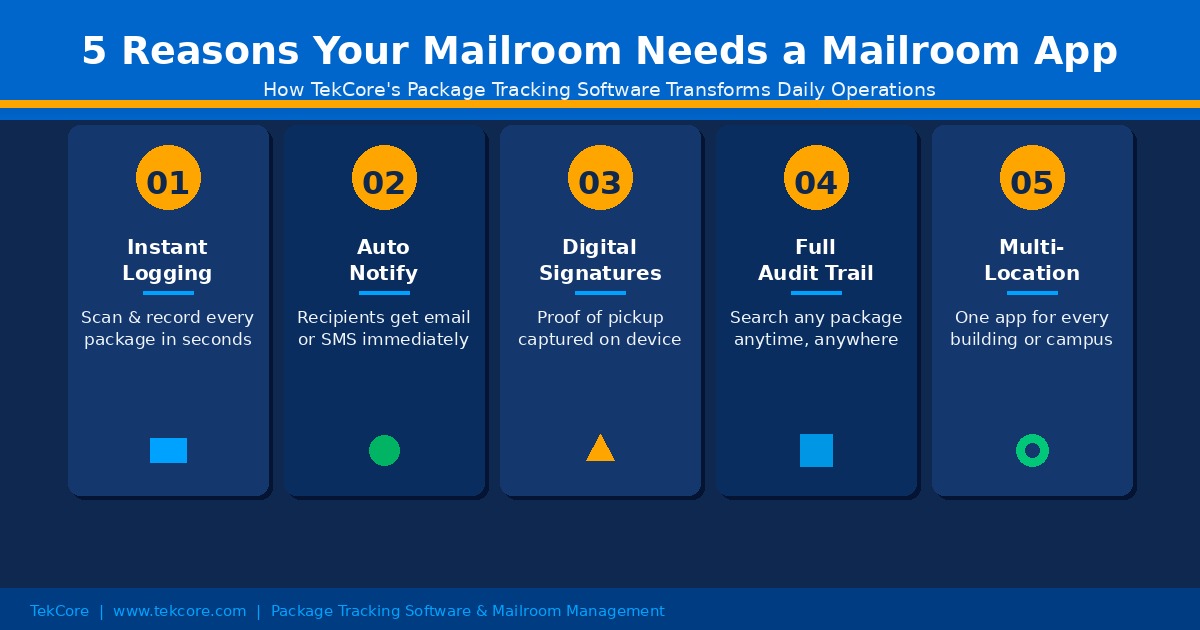 5 Reasons Your Mailroom Needs a Mailroom App

How TekCore's Package Tracking Software Transforms Daily Operations

01

Instant Logging

Scan & record every package in seconds

02

Auto Notify

Recipients get email or SMS immediately

03

Digital Signatures

Proof of pickup captured on device

04

Full Audit Trail

Search any package anytime, anywhere

05

Multi-Location

One app for every building or campus

TekCore | www.tekcore.com | Package Tracking Software & Mailroom Management